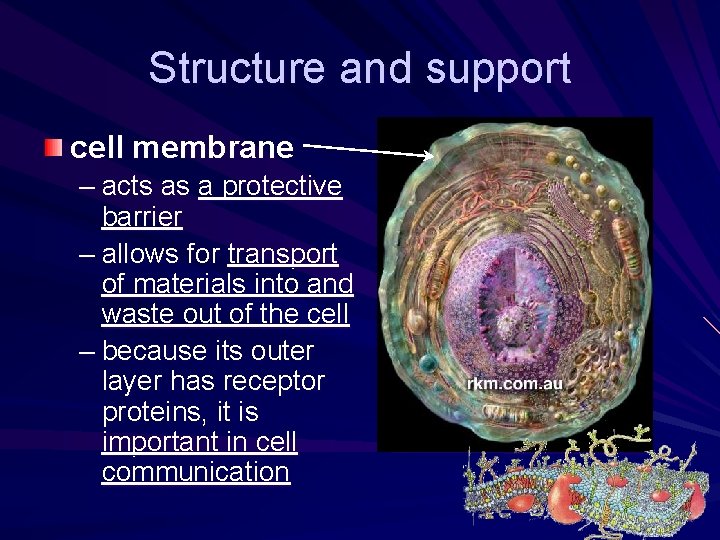 Structure and support

cell membrane

– acts as a protective barrier

– allows for transport of materials into and waste out of the cell

– because its outer layer has receptor proteins, it is important in cell communication

rkm.com.au